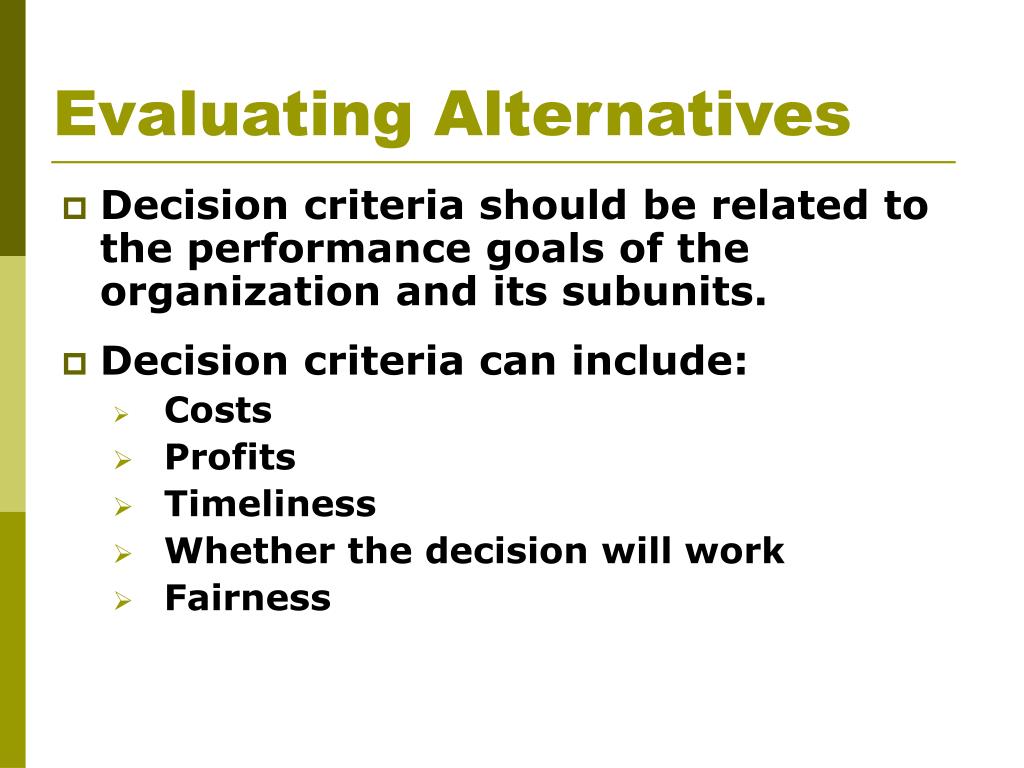 Evaluating Alternatives

Decision criteria should be related to the performance goals of the organization and its subunits.

Decision criteria can include:

Costs

Profits

Timeliness

Whether the decision will work

Fairness